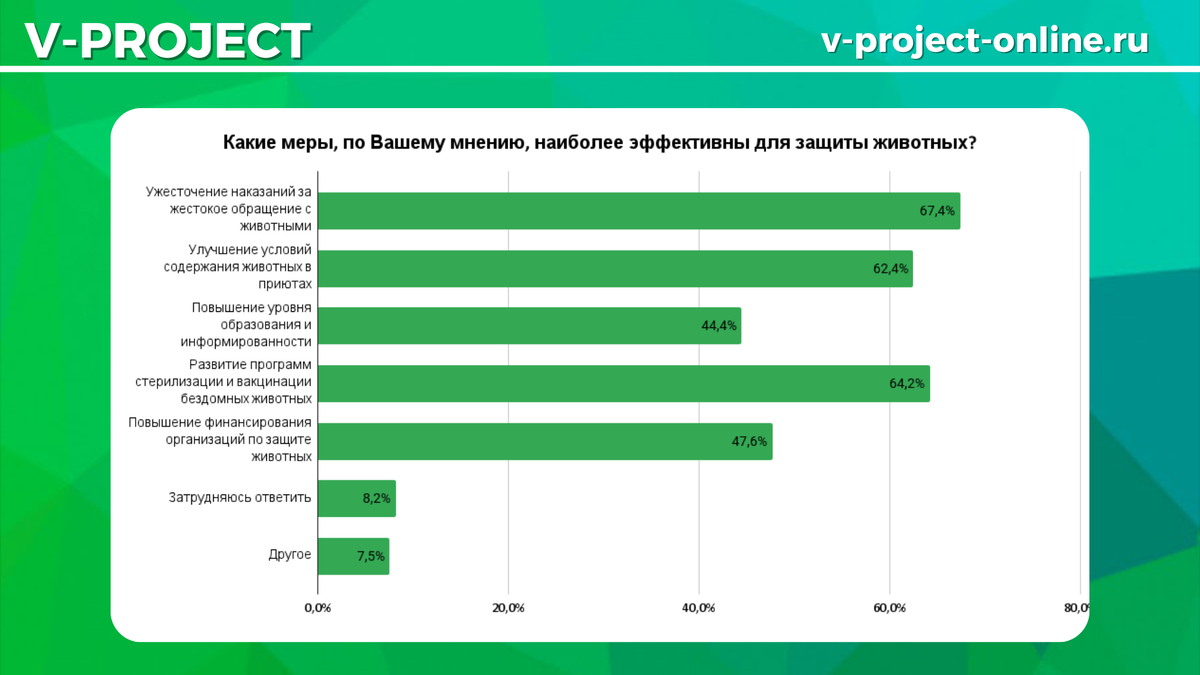 V-PROJECT

v-project-online.ru

Какие меры, по Вашему мнению, наиболее эффективны для защиты животных?

Ужесточение наказаний за жестокое обращение с животными 67,4%

Улучшение условий содержания животных в приютах 62,4%

Повышение уровня образования и информированности 44,4%

Развитие программ стерилизации и вакцинации бездомных животных 64,2%

Повышение финансирования организаций по защите животных 47,6%

Затрудняюсь ответить 8,2%

Другое 7,5%

0,0% 20,0% 40,0% 60,0% 80,0%